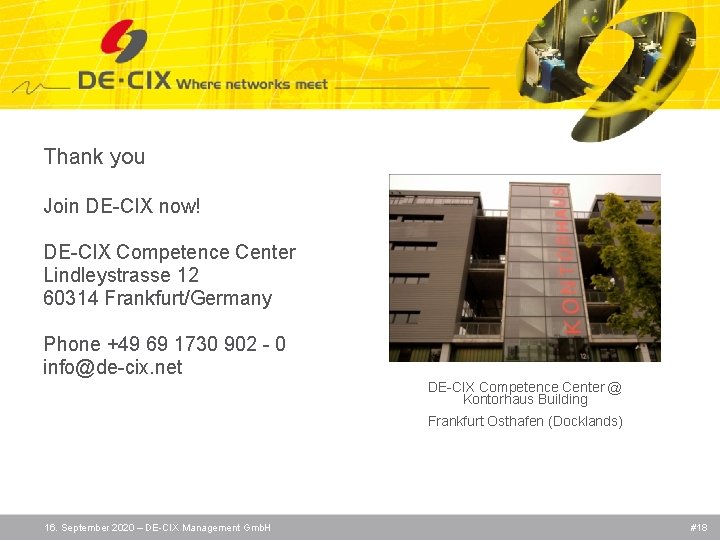 DE·CIX Where networks meet

Thank you

Join DE-CIX now!

DE-CIX Competence Center
Lindleystrasse 12
60314 Frankfurt/Germany

Phone +49 69 1730 902 - 0
info@de-cix.net

KONTORHAUS

DE-CIX Competence Center @ Kontorhaus Building

Frankfurt Osthafen (Docklands)

16. September 2020 – DE-CIX Management GmbH

#18